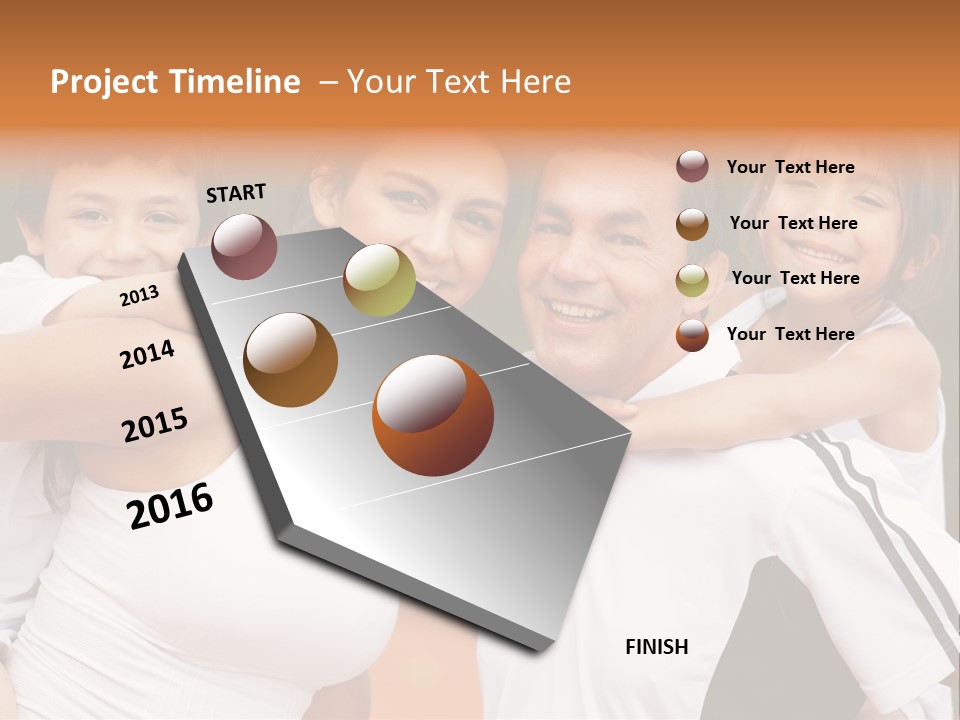 Project Timeline – Your Text Here

START

2013

2014

2015

2016

FINISH

Your Text Here

Your Text Here

Your Text Here

Your Text Here